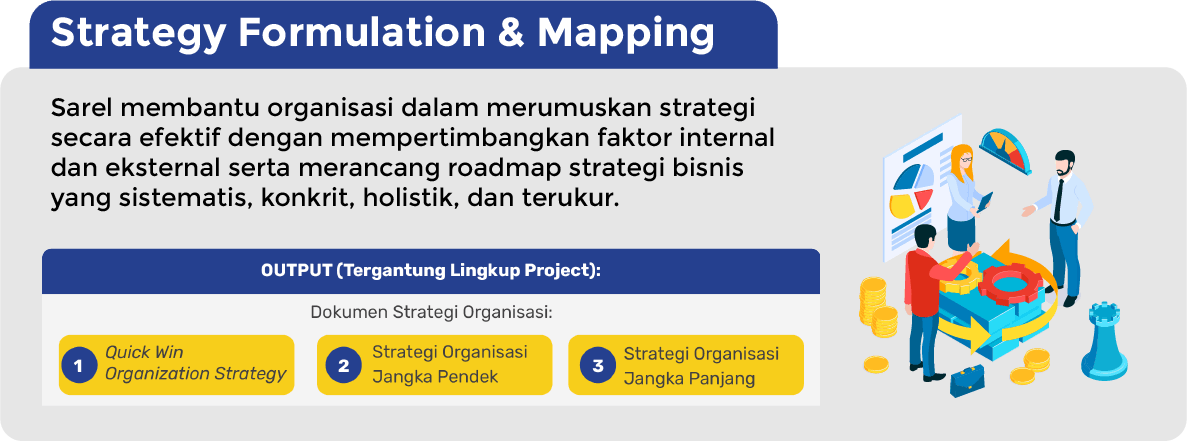 Strategy Formulation & Mapping

Sarel membantu organisasi dalam merumuskan strategi secara efektif dengan mempertimbangkan faktor internal dan eksternal serta merancang roadmap strategi bisnis yang sistematis, konkrit, holistik, dan terukur.

OUTPUT (Tergantung Lingkup Project):

Dokumen Strategi Organisasi:

1 Quick Win Organization Strategy

2 Strategi Organisasi Jangka Pendek

3 Strategi Organisasi Jangka Panjang